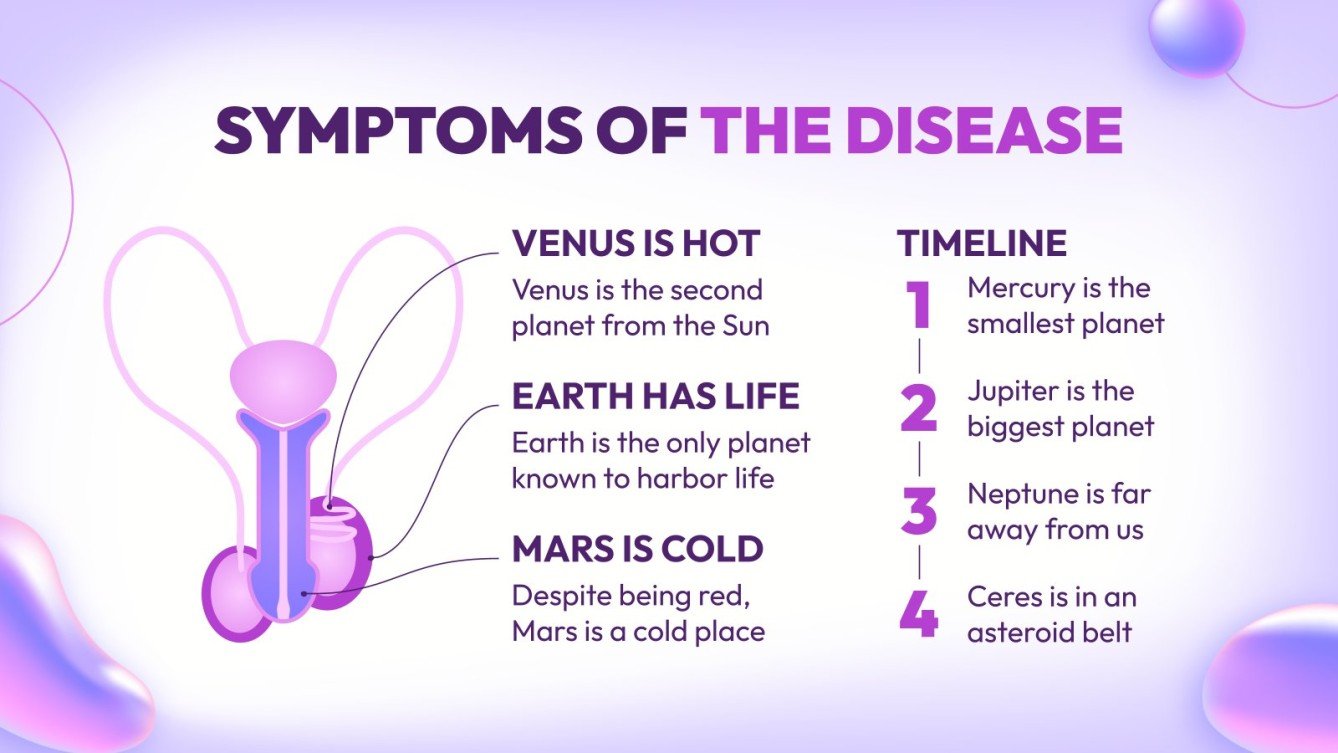 SYMPTOMS OF THE DISEASE

VENUS IS HOT
Venus is the second planet from the Sun

EARTH HAS LIFE
Earth is the only planet known to harbor life

MARS IS COLD
Despite being red, Mars is a cold place

TIMELINE
1 Mercury is the smallest planet
2 Jupiter is the biggest planet
3 Neptune is far away from us
4 Ceres is in an asteroid belt